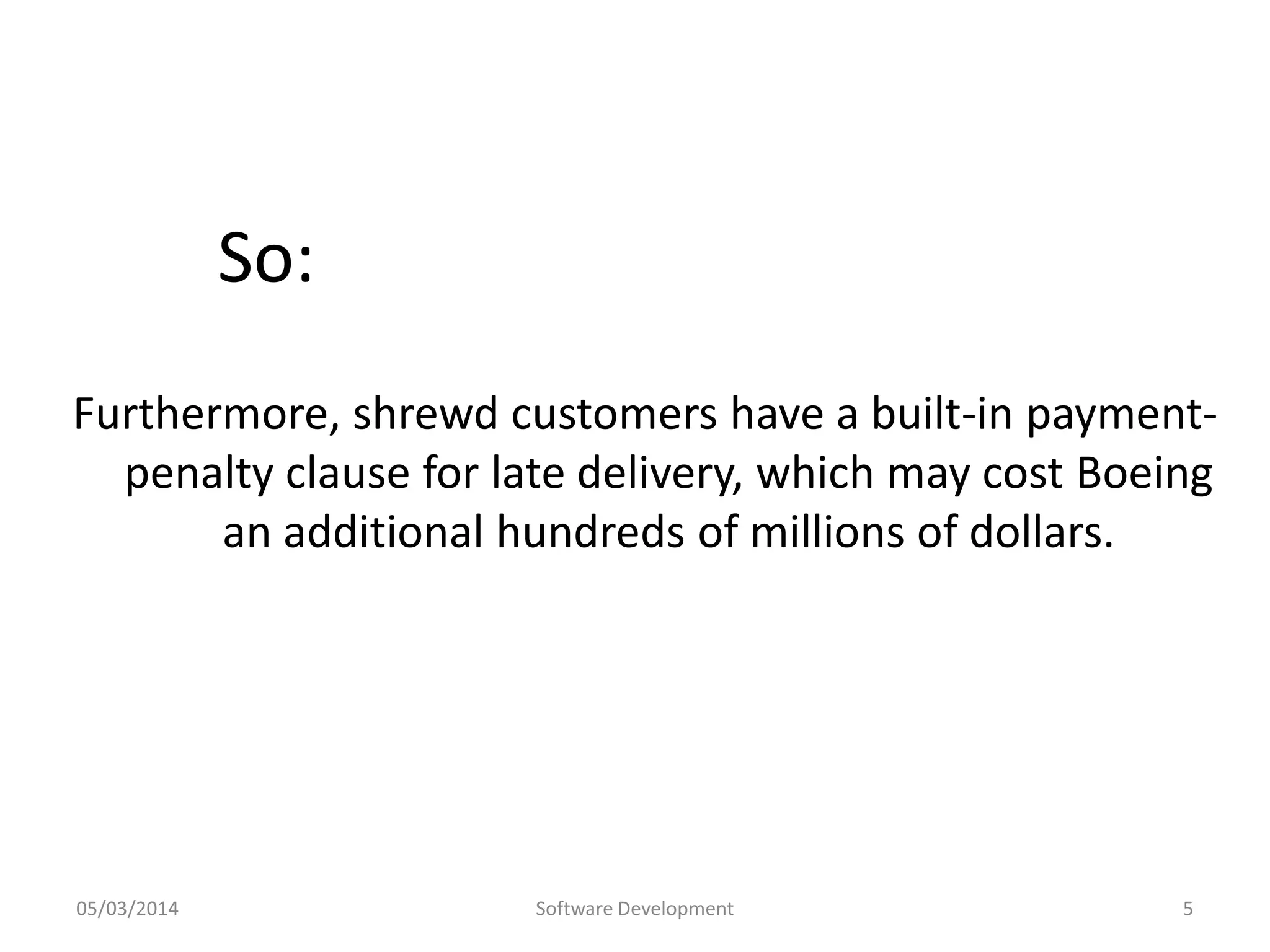 So:

Furthermore, shrewd customers have a built-in payment-penalty clause for late delivery, which may cost Boeing an additional hundreds of millions of dollars.

05/03/2014 Software Development 5